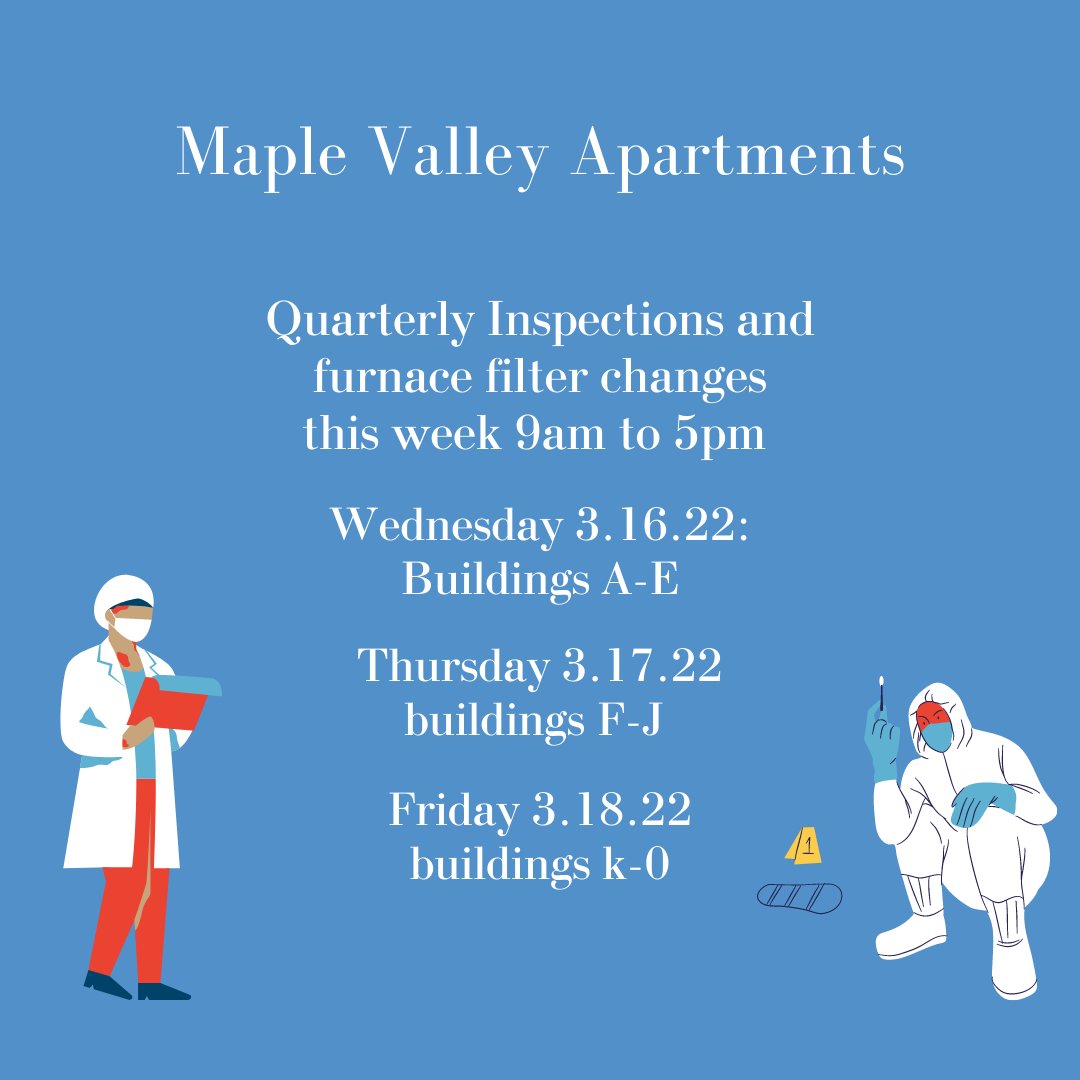 Maple Valley Apartments

Quarterly Inspections and furnace filter changes this week 9am to 5pm

Wednesday 3.16.22: Buildings A-E

Thursday 3.17.22 buildings F-J

Friday 3.18.22 buildings k-0

1